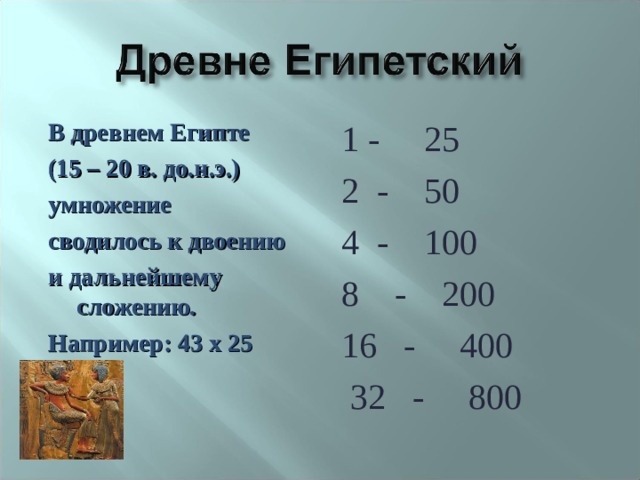 Древне Египетский

В древнем Египте
(15 – 20 в. до.н.э.)
умножение
сводилось к двоению
и дальнейшему сложению.
Например: 43 х 25

1 - 25
2 - 50
4 - 100
8 - 200
16 - 400
32 - 800